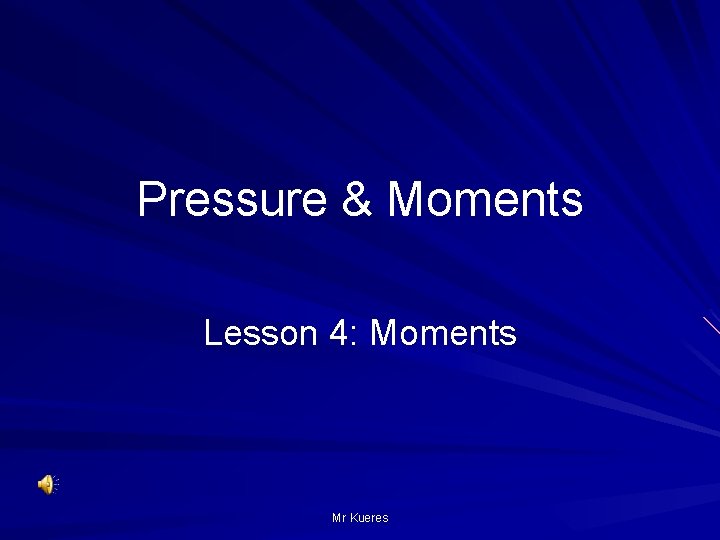 Pressure & Moments

Lesson 4: Moments

Mr Kueres